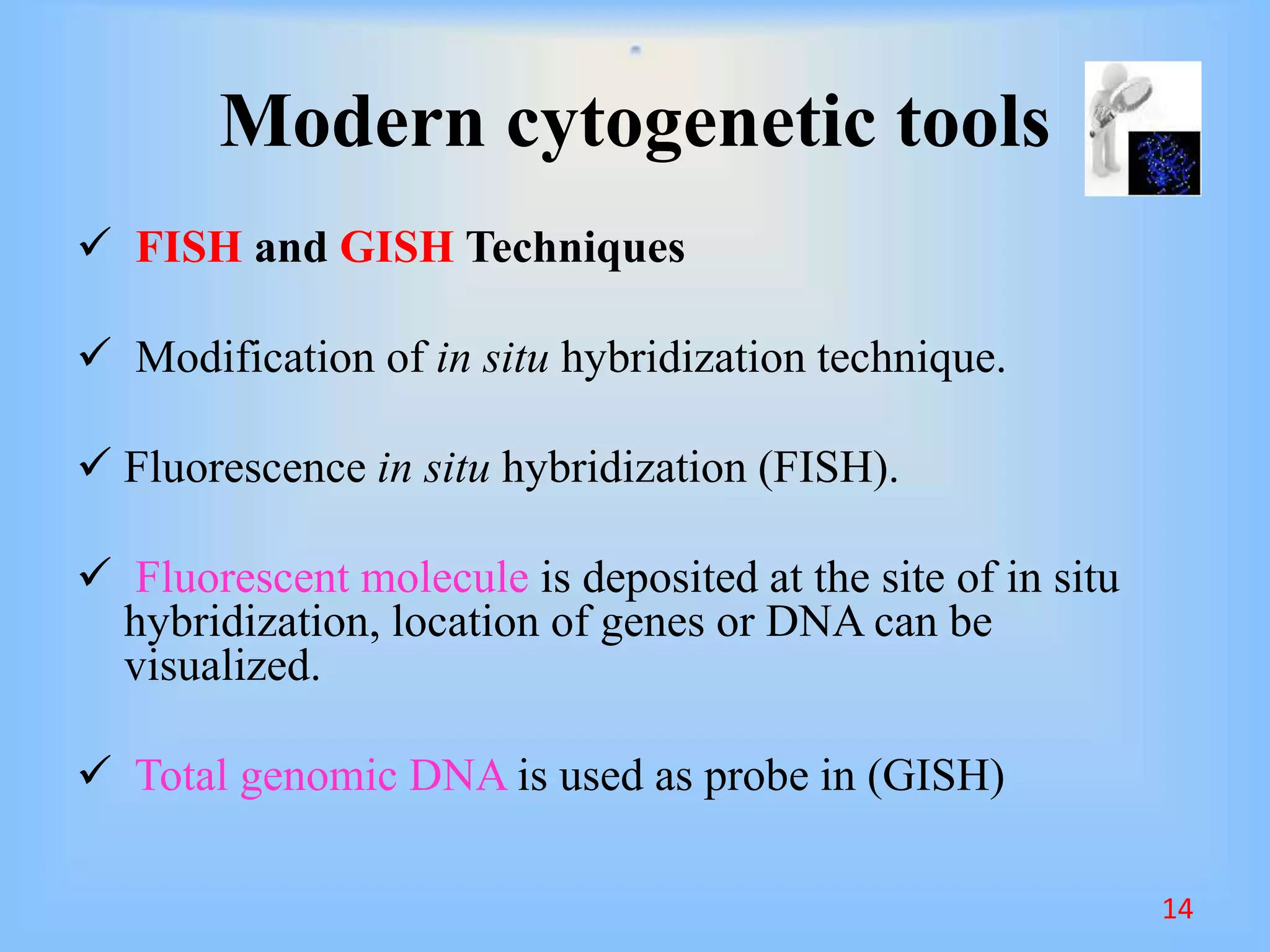 Modern cytogenetic tools

✓ FISH and GISH Techniques

✓ Modification of in situ hybridization technique.

✓ Fluorescence in situ hybridization (FISH).

✓ Fluorescent molecule is deposited at the site of in situ hybridization, location of genes or DNA can be visualized.

✓ Total genomic DNA is used as probe in (GISH)

14